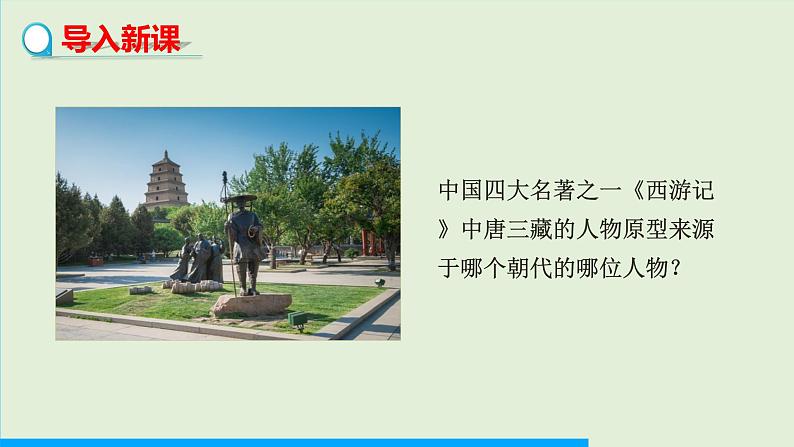 导入新课

中国四大名著之一《西游记》中唐三藏的人物原型来源于哪个朝代的哪位人物？